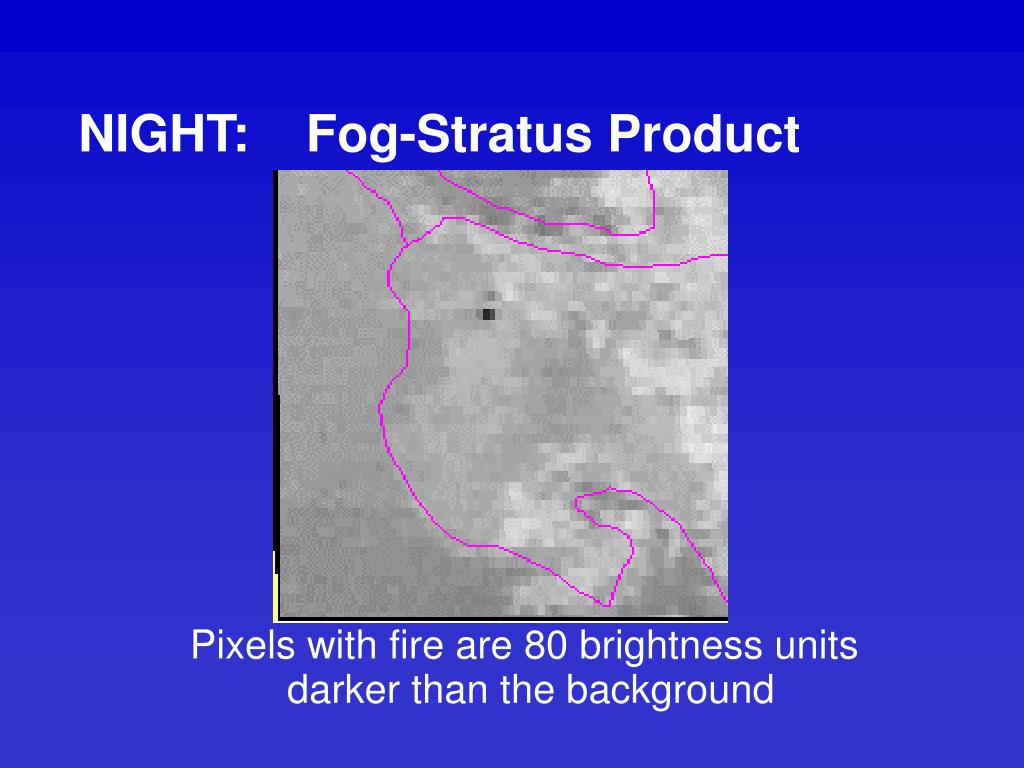 NIGHT: Fog-Stratus Product

Pixels with fire are 80 brightness units darker than the background